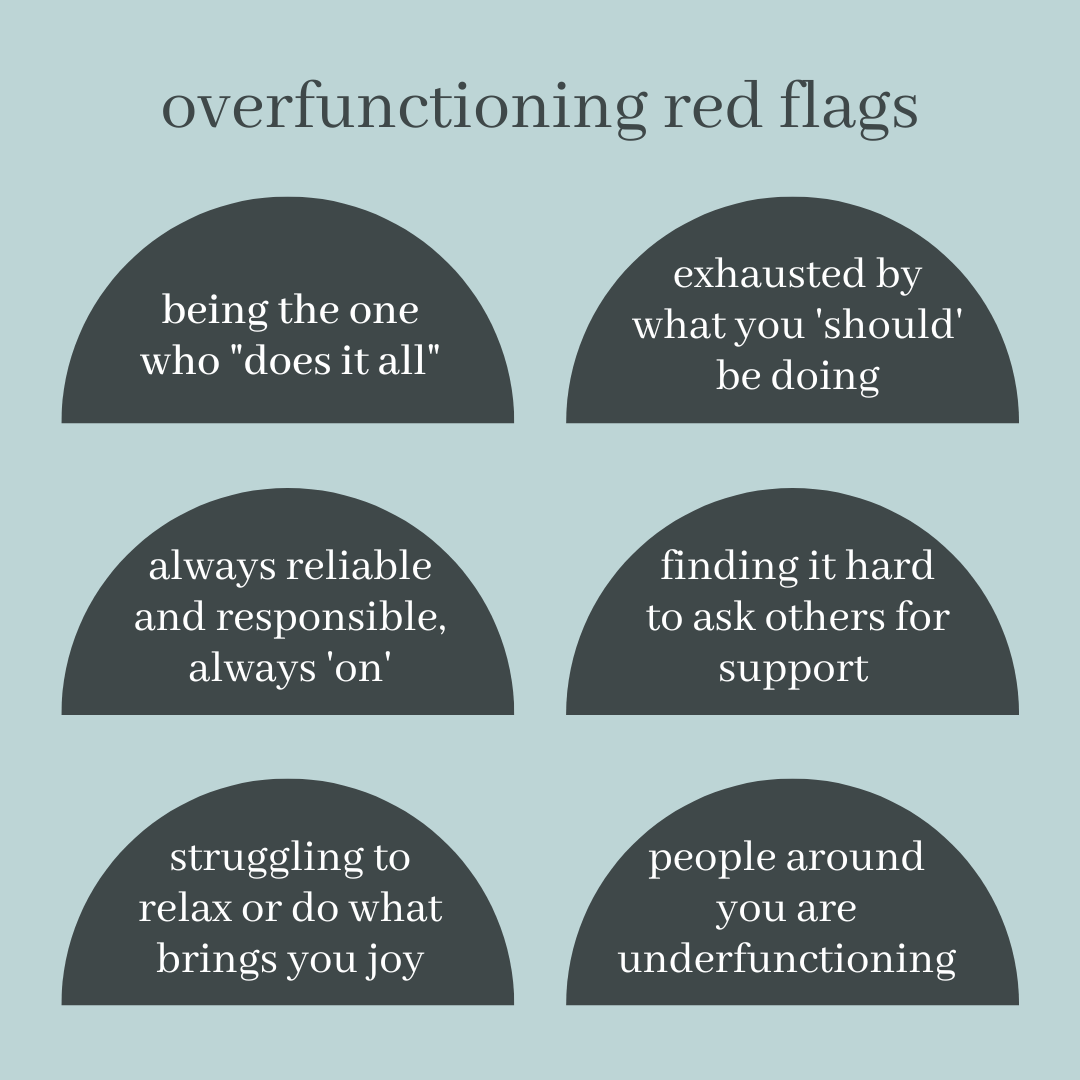 overfunctioning red flags

being the one who "does it all"

exhausted by what you 'should' be doing

always reliable and responsible, always 'on'

finding it hard to ask others for support

struggling to relax or do what brings you joy

people around you are underfunctioning